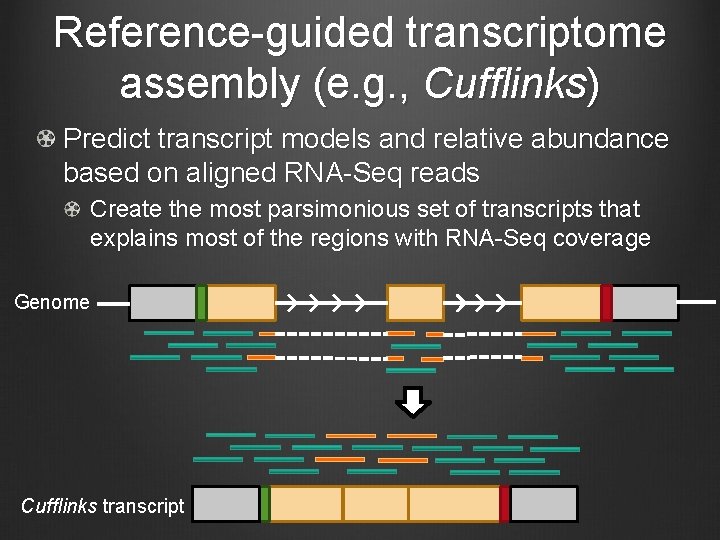 Reference-guided transcriptome assembly (e.g., Cufflinks)

Predict transcript models and relative abundance based on aligned RNA-Seq reads

Create the most parsimonious set of transcripts that explains most of the regions with RNA-Seq coverage

Genome

Cufflinks transcript